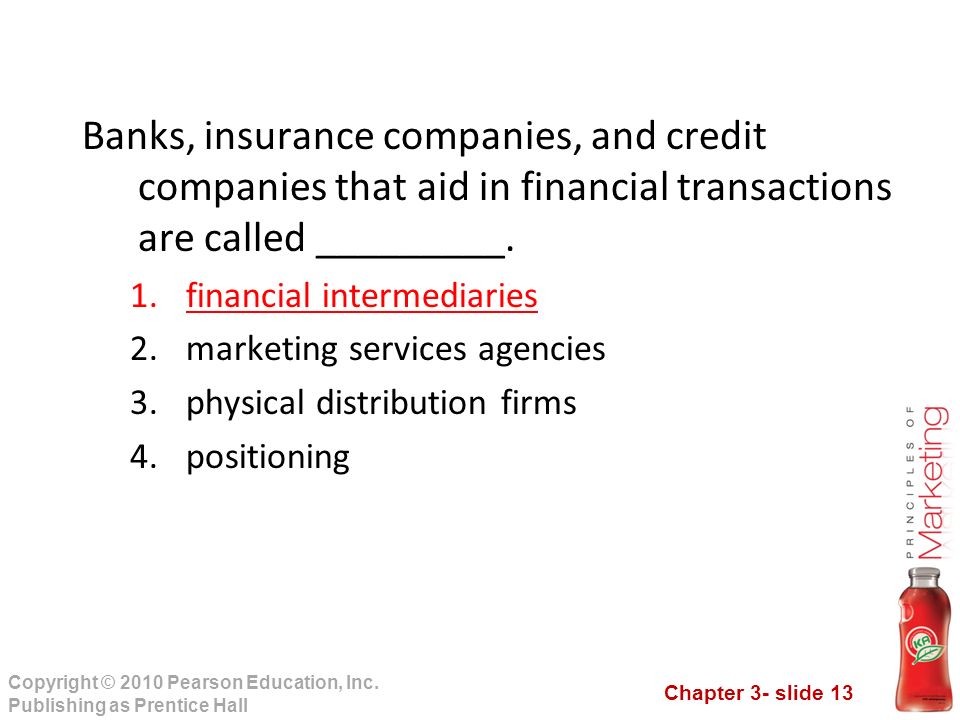 Banks, insurance companies, and credit companies that aid in financial transactions are called _________.

1. financial intermediaries
2. marketing services agencies
3. physical distribution firms
4. positioning

PRINCIPLES OF Marketing

KA

Copyright © 2010 Pearson Education, Inc. Publishing as Prentice Hall

Chapter 3- slide 13